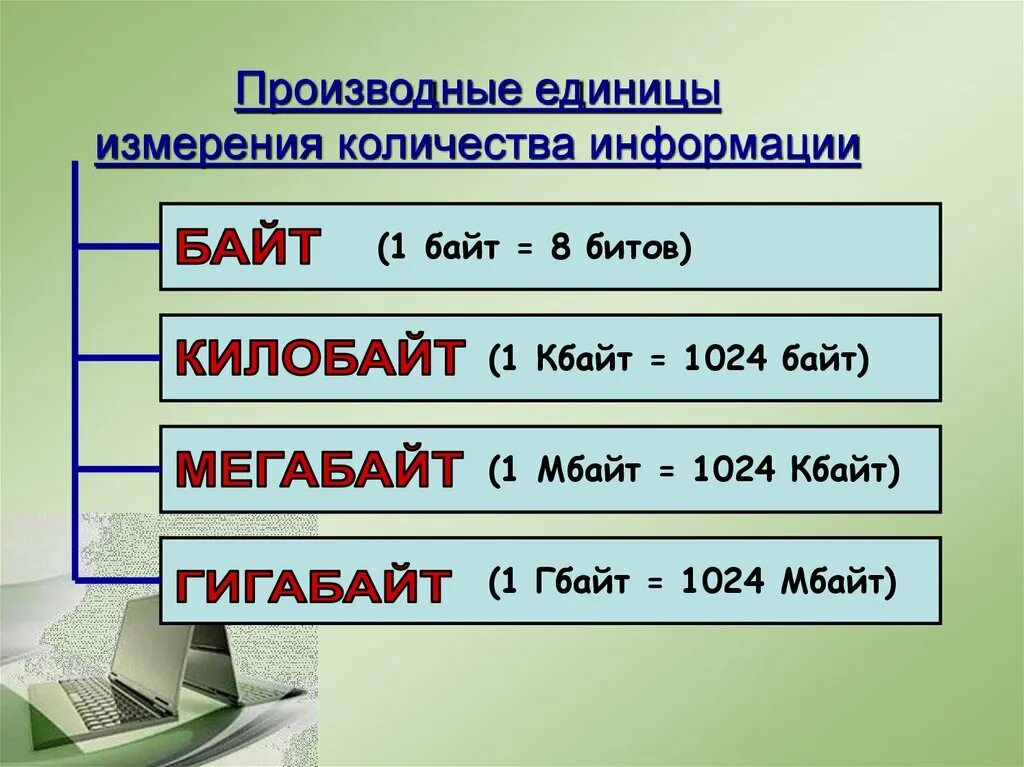 Производные единицы измерения количества информации

БАЙТ (1 байт = 8 битов)

КИЛОБАЙТ (1 Кбайт = 1024 байт)

МЕГАБАЙТ (1 Мбайт = 1024 Кбайт)

ГИГАБАЙТ (1 Гбайт = 1024 Мбайт)